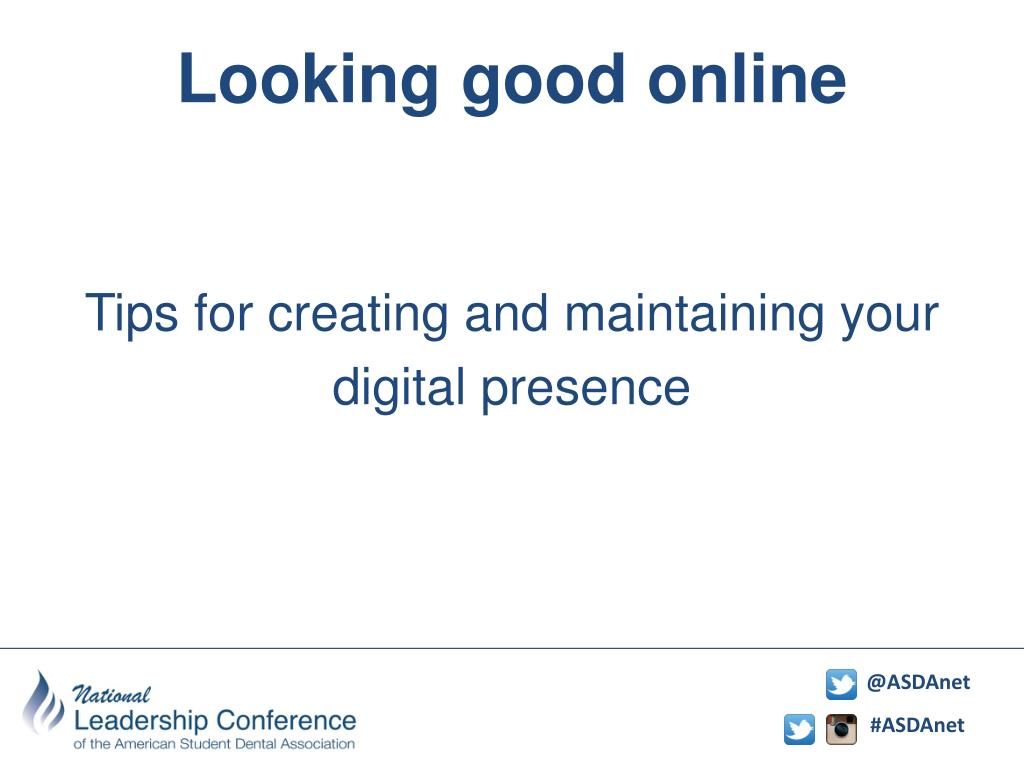 Looking good online

Tips for creating and maintaining your digital presence

National
Leadership Conference
of the American Student Dental Association

@ASDAnet

#ASDAnet